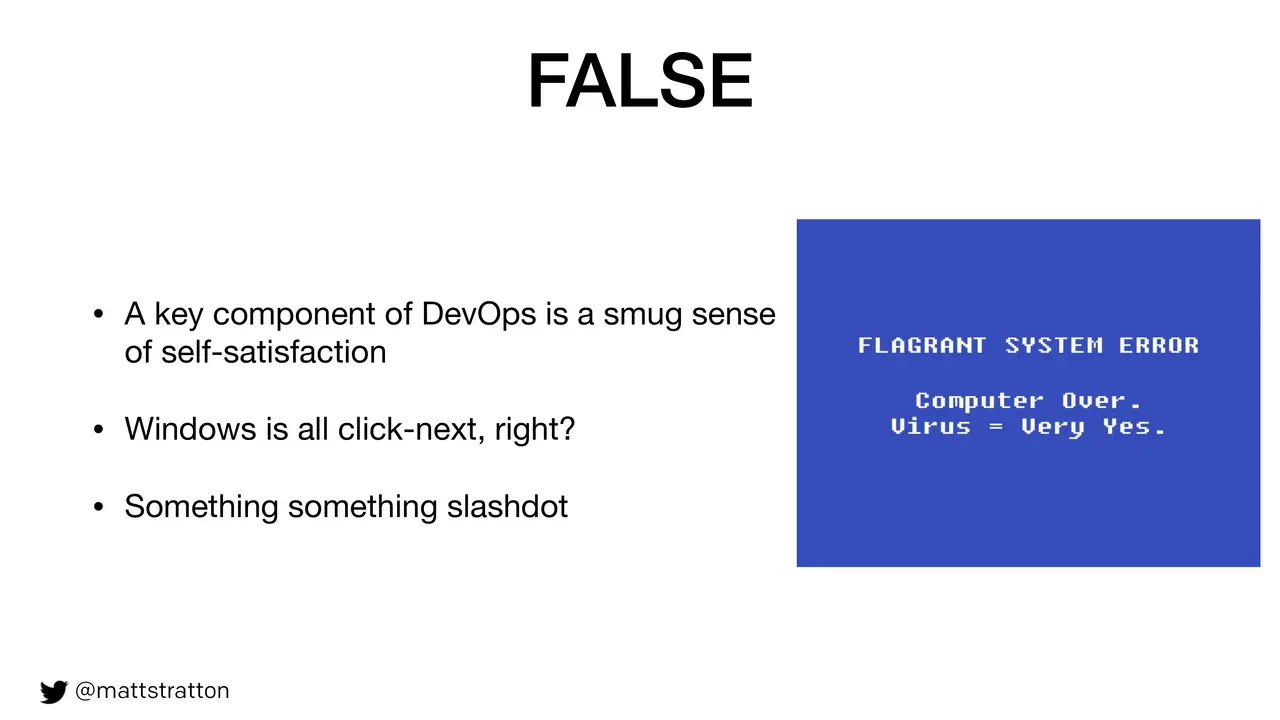 FALSE

• A key component of DevOps is a smug sense of self-satisfaction

• Windows is all click-next, right?

• Something something slashdot

FLAGRANT SYSTEM ERROR

Computer Over.
Virus = Very Yes.

@mattstratton